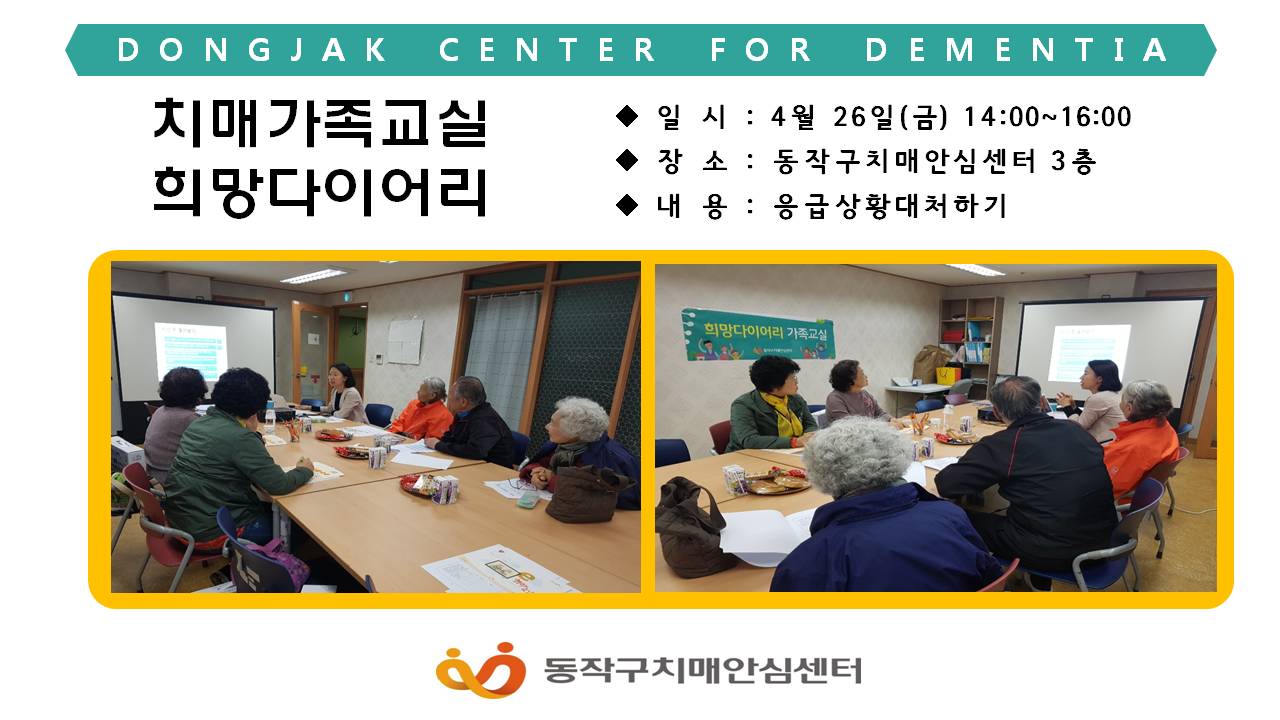 DONGJAK CENTER FOR DEMENTIA

치매가족교실
희망다이어리

◆ 일 시 : 4월 26일(금) 14:00~16:00
◆ 장 소 : 동작구치매안심센터 3층
◆ 내 용 : 응급상황대처하기

희망다이어리 가족교실

동작구치매안심센터